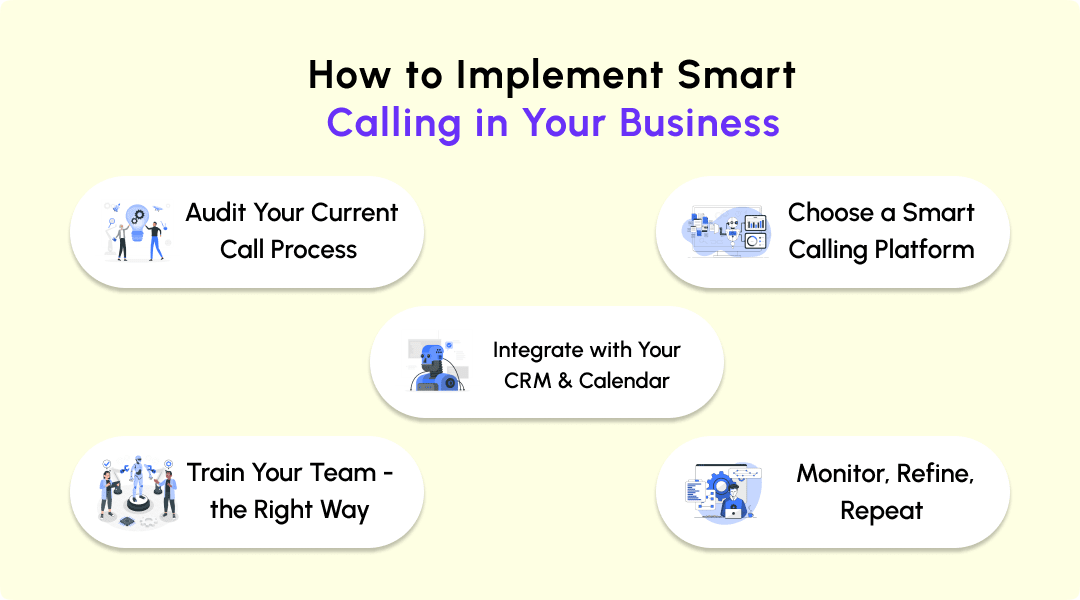 How to Implement Smart Calling in Your Business

Audit Your Current Call Process

Choose a Smart Calling Platform

Integrate with Your CRM & Calendar

Train Your Team - the Right Way

Monitor, Refine, Repeat